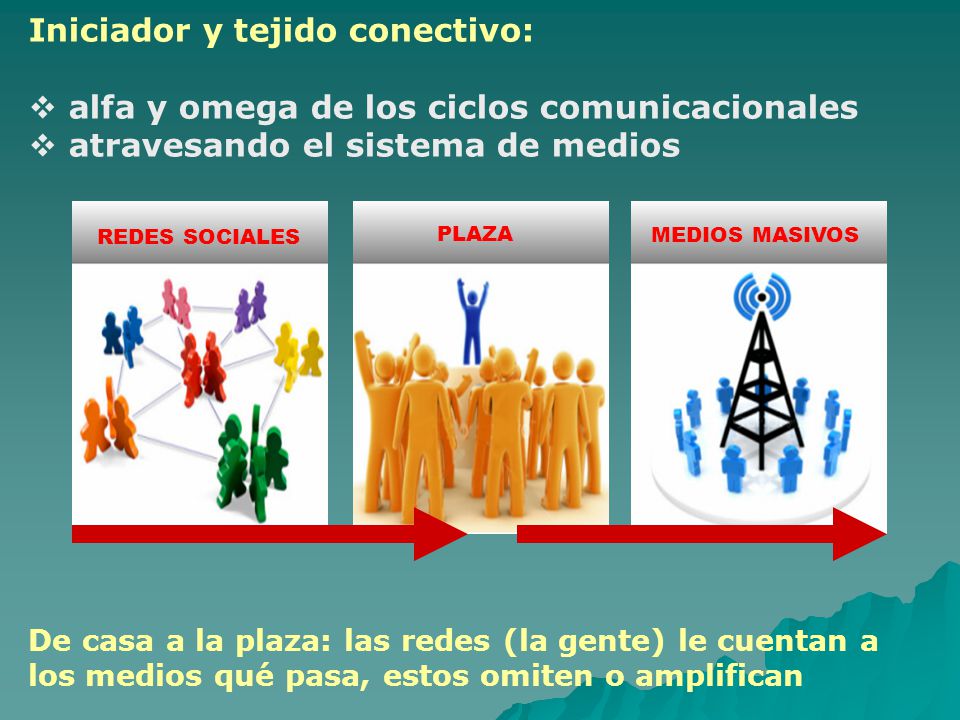 Iniciador y tejido conectivo:

❖ alfa y omega de los ciclos comunicacionales
❖ atravesando el sistema de medios

REDES SOCIALES

PLAZA

MEDIOS MASIVOS

De casa a la plaza: las redes (la gente) le cuentan a los medios qué pasa, estos omiten o amplifican